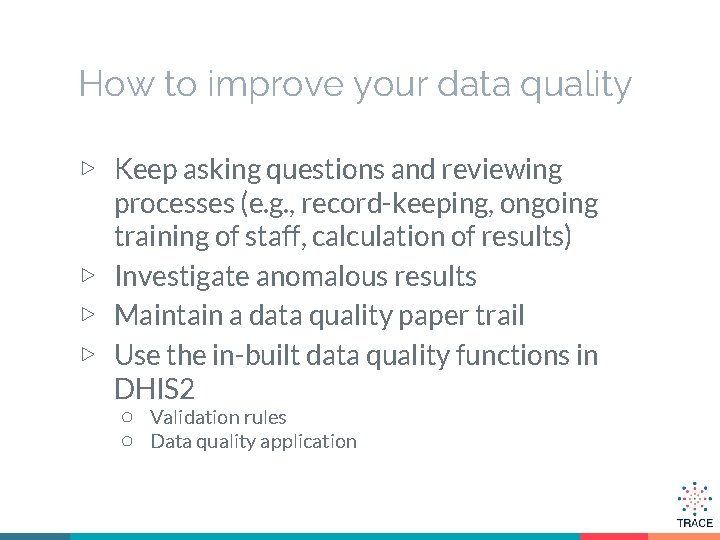 How to improve your data quality

▷ Keep asking questions and reviewing processes (e.g., record-keeping, ongoing training of staff, calculation of results)
▷ Investigate anomalous results
▷ Maintain a data quality paper trail
▷ Use the in-built data quality functions in DHIS2
○ Validation rules
○ Data quality application

TRACE